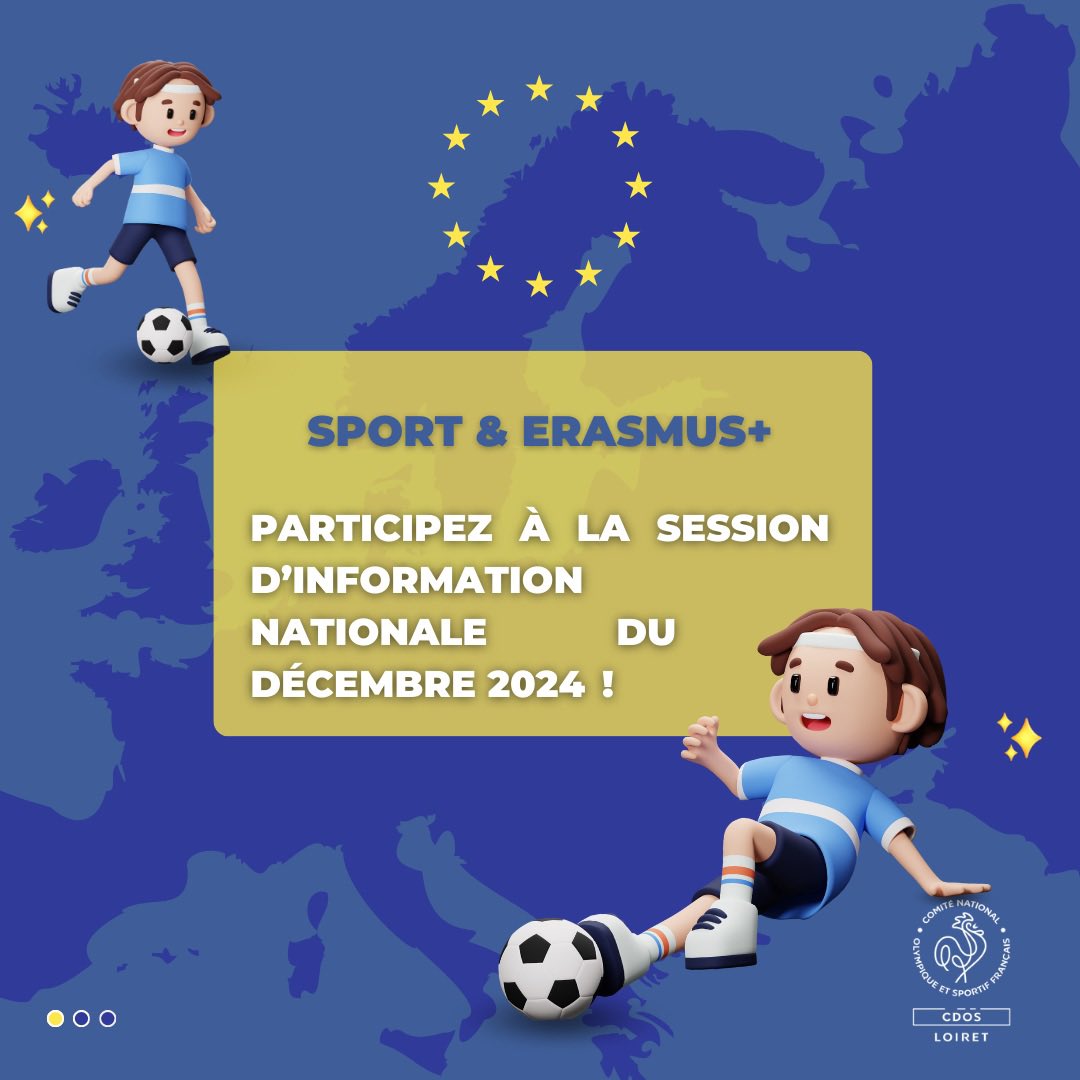 SPORT & ERASMUS+

PARTICIPEZ À LA SESSION D'INFORMATION NATIONALE DU DÉCEMBRE 2024 !

COMITÉ NATIONAL OLYMPIQUE ET SPORTIF FRANÇAIS
CDOS
LOIRET